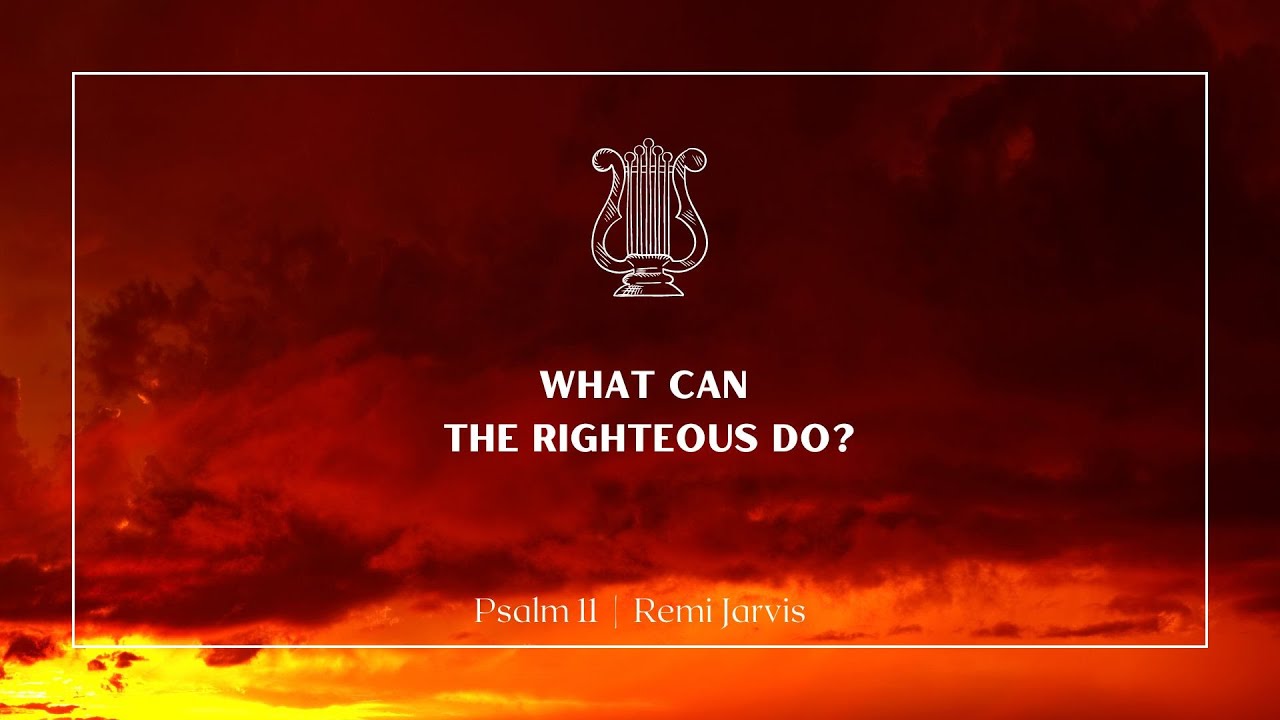 WHAT CAN
THE RIGHTEOUS DO?

Psalm 11 | Remi Jarvis